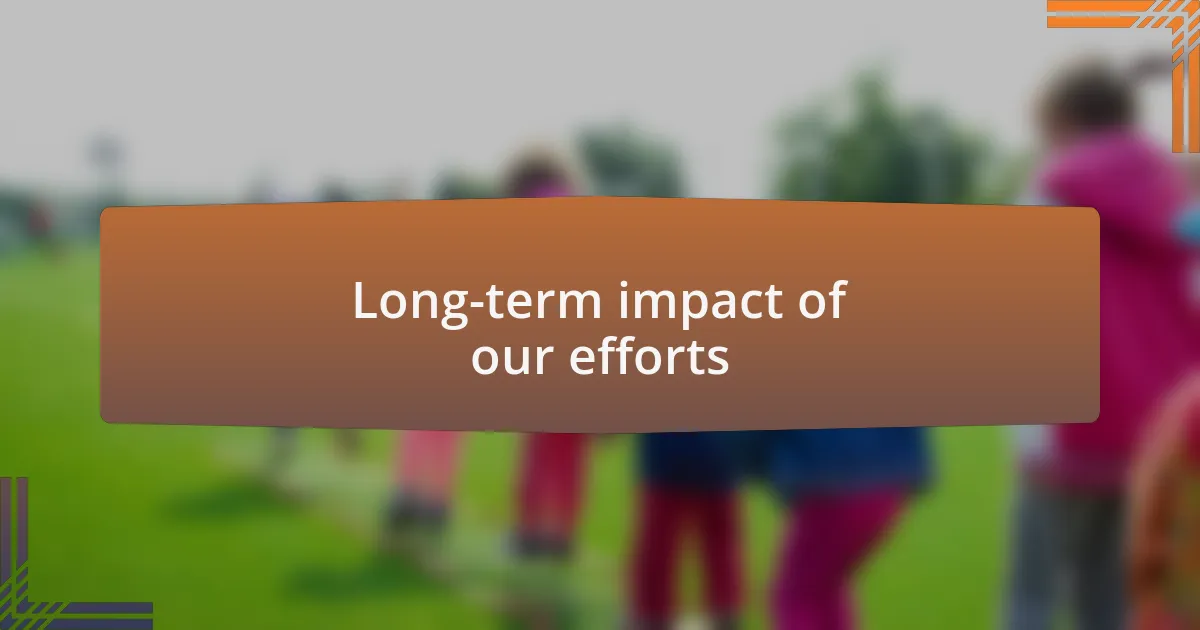 Long-term impact of our efforts